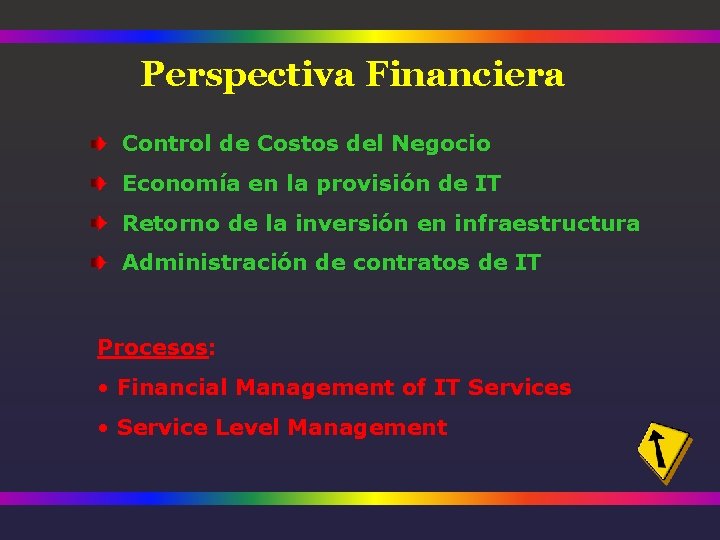 Perspectiva Financiera

Control de Costos del Negocio

Economía en la provisión de IT

Retorno de la inversión en infraestructura

Administración de contratos de IT

Procesos:

• Financial Management of IT Services

• Service Level Management